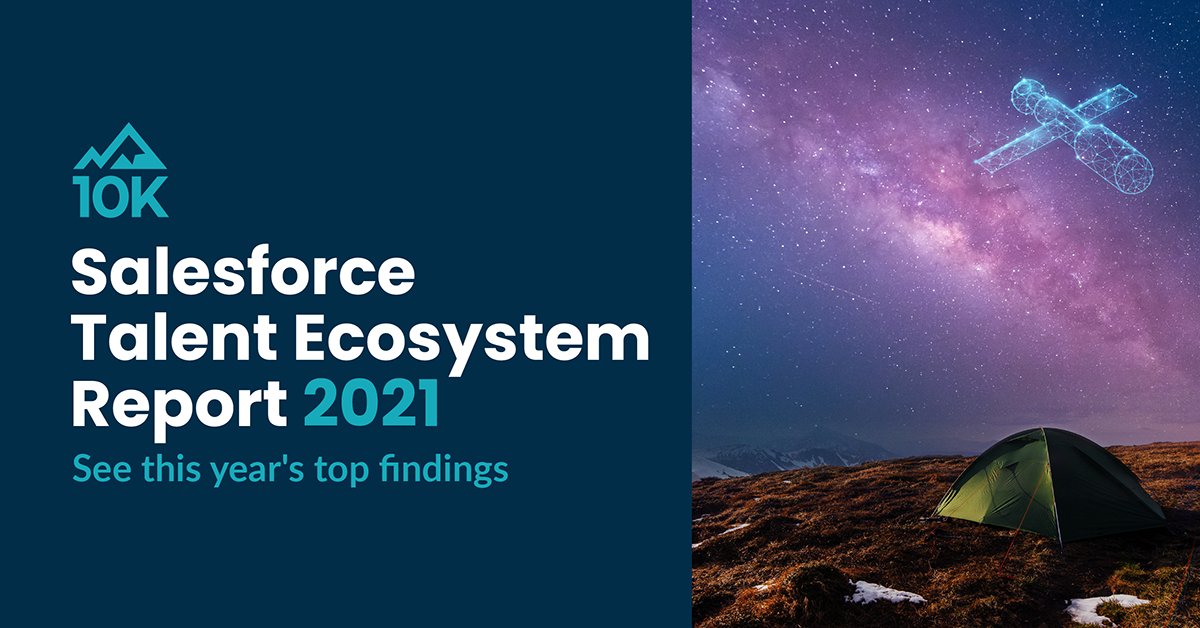 10K

Salesforce Talent Ecosystem Report 2021

See this year's top findings